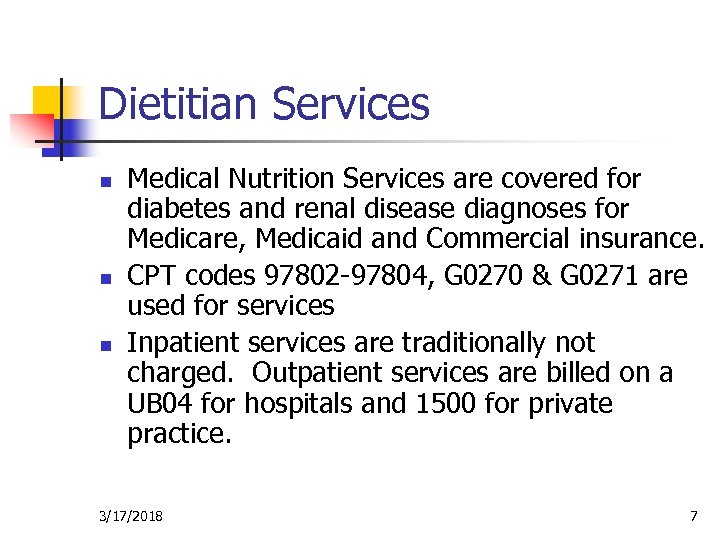 Dietitian Services

- Medical Nutrition Services are covered for diabetes and renal disease diagnoses for Medicare, Medicaid and Commercial insurance.
- CPT codes 97802-97804, G0270 & G0271 are used for services
- Inpatient services are traditionally not charged. Outpatient services are billed on a UB04 for hospitals and 1500 for private practice.

3/17/2018

7